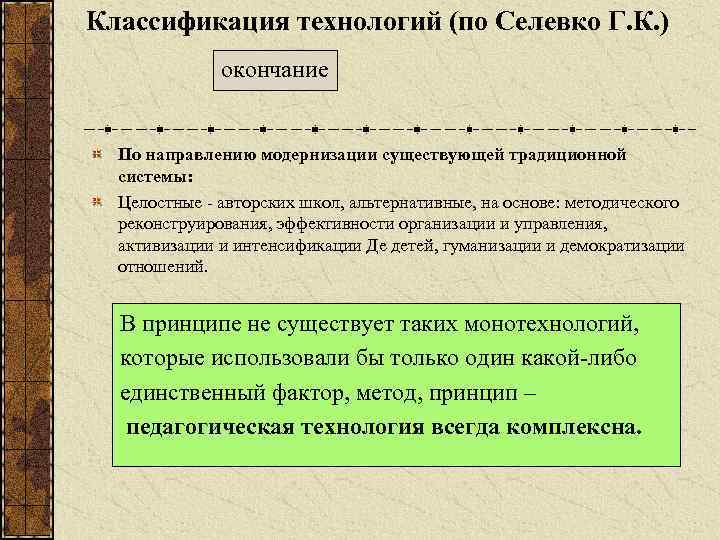 Классификация технологий (по Селевко Г.К.)

окончание

По направлению модернизации существующей традиционной системы:

Целостные - авторских школ, альтернативные, на основе: методического реконструирования, эффективности организации и управления, активизации и интенсификации Де детей, гуманизации и демократизации отношений.

В принципе не существует таких монотехнологий, которые использовали бы только один какой-либо единственный фактор, метод, принцип – педагогическая технология всегда комплексна.